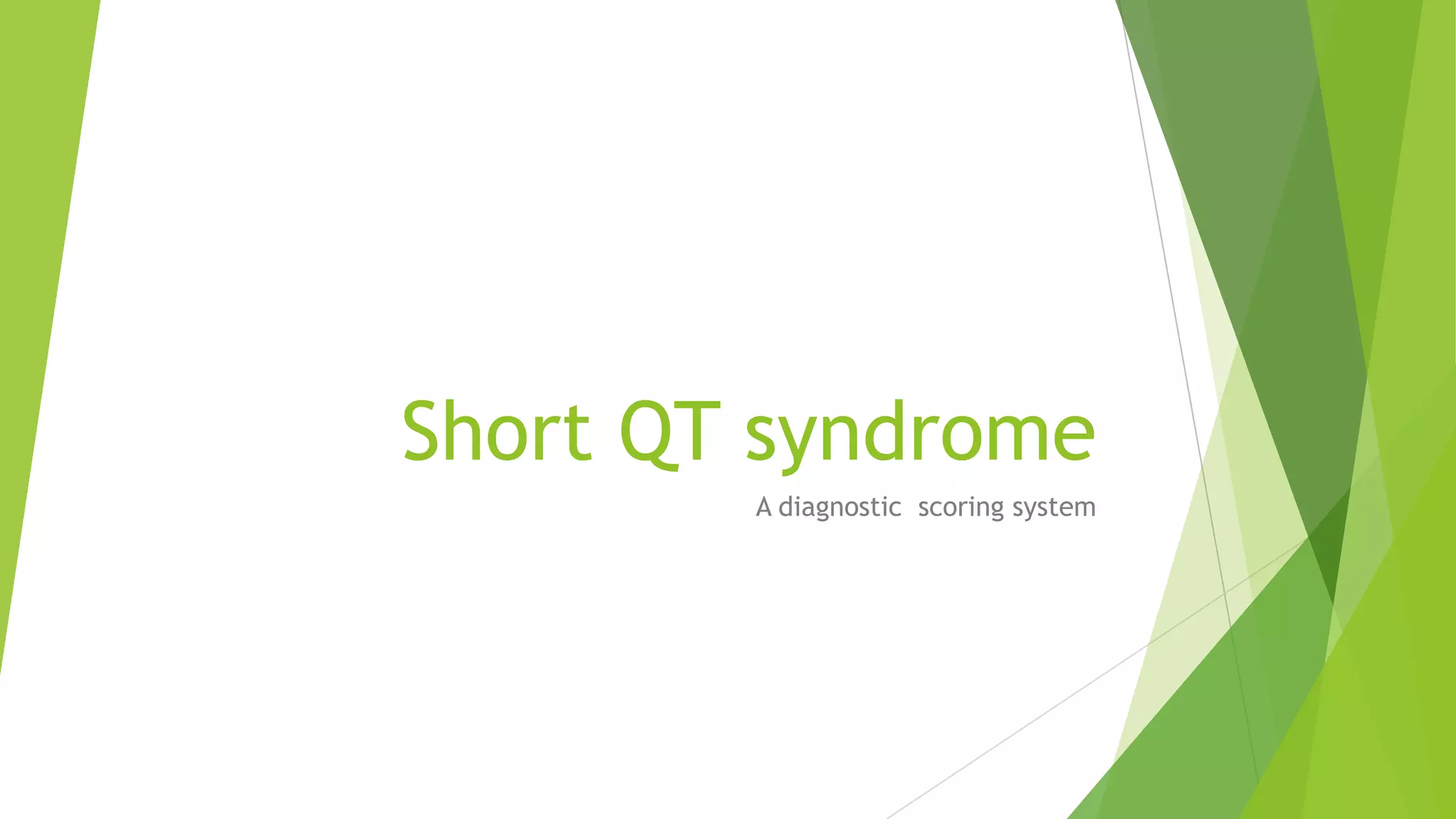 Short QT syndrome

A diagnostic  scoring system